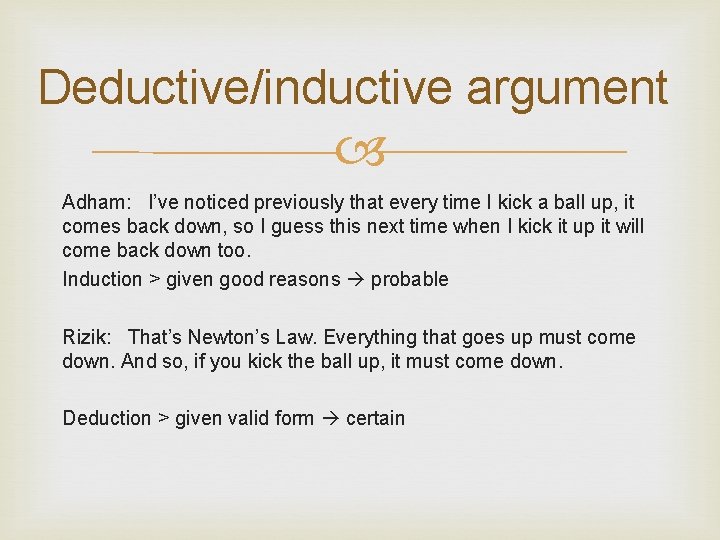 Deductive/inductive argument

Adham: I've noticed previously that every time I kick a ball up, it comes back down, so I guess this next time when I kick it up it will come back down too.

Induction > given good reasons → probable

Rizik: That's Newton's Law. Everything that goes up must come down. And so, if you kick the ball up, it must come down.

Deduction > given valid form → certain